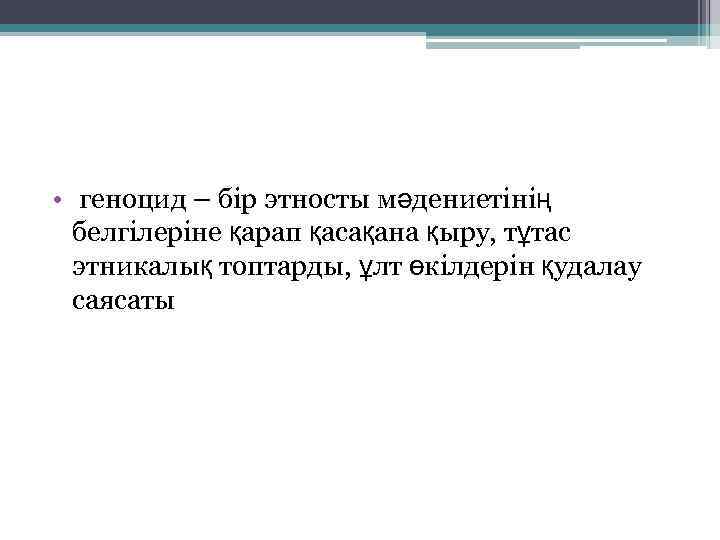 • геноцид – бір этносты мәдениетінің белгілеріне қарап қасақана қыру, тұтас этникалық топтарды, ұлт өкілдерін қудалау саясаты